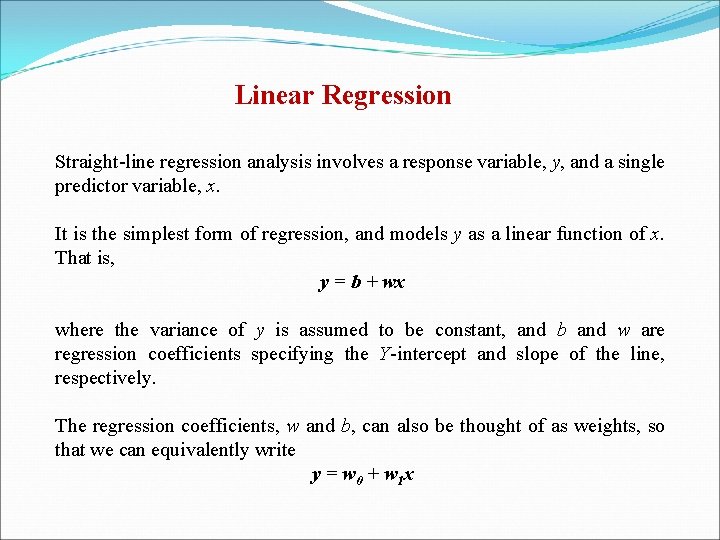 Linear Regression

Straight-line regression analysis involves a response variable, $y$, and a single predictor variable, $x$.

It is the simplest form of regression, and models $y$ as a linear function of $x$. That is,

$y = b + wx$

where the variance of $y$ is assumed to be constant, and $b$ and $w$ are regression coefficients specifying the $Y$-intercept and slope of the line, respectively.

The regression coefficients, $w$ and $b$, can also be thought of as weights, so that we can equivalently write

$y = w_0 + w_1x$